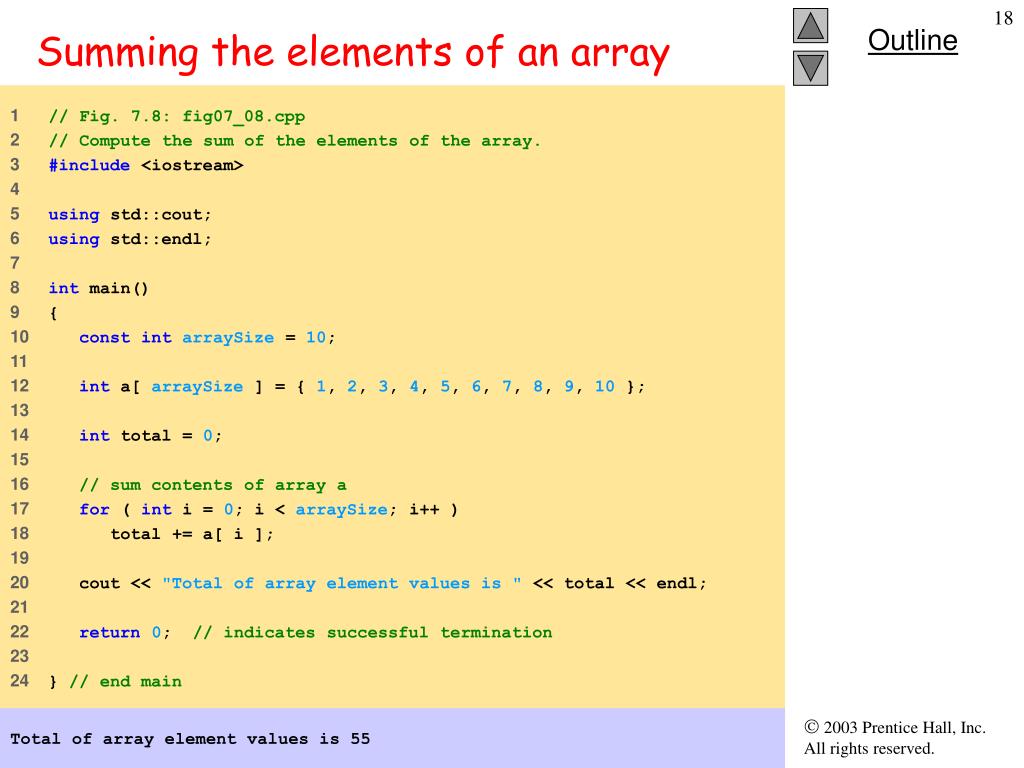 Summing the elements of an array

Outline

18

1 // Fig. 7.8: fig07_08.cpp
2 // Compute the sum of the elements of the array.
3 #include <iostream>
4
5 using std::cout;
6 using std::endl;
7
8 int main()
9 {
10 const int arraySize = 10;
11
12 int a[ arraySize ] = { 1, 2, 3, 4, 5, 6, 7, 8, 9, 10 };
13
14 int total = 0;
15
16 // sum contents of array a
17 for ( int i = 0; i < arraySize; i++ )
18 total += a[ i ];
19
20 cout << "Total of array element values is " << total << endl;
21
22 return 0; // indicates successful termination
23
24 } // end main

Total of array element values is 55

© 2003 Prentice Hall, Inc.
All rights reserved.